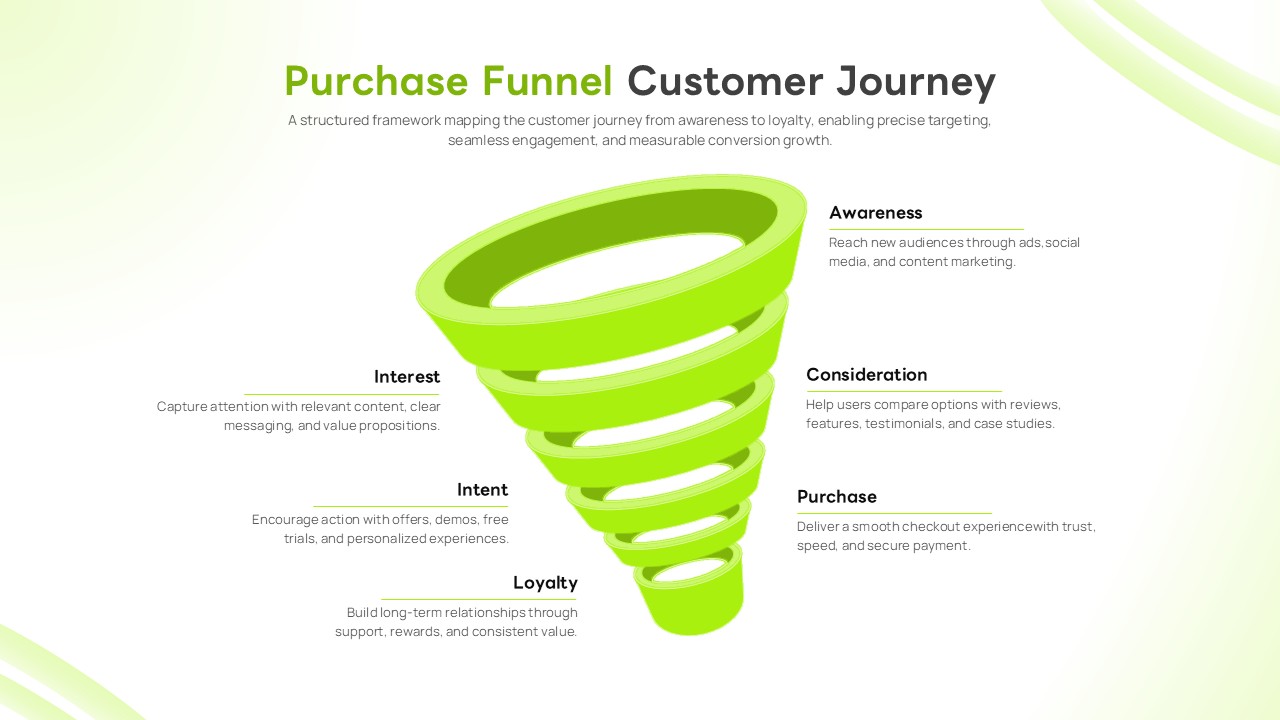 Purchase Funnel Customer Journey

A structured framework mapping the customer journey from awareness to loyalty, enabling precise targeting, seamless engagement, and measurable conversion growth.

Awareness

Reach new audiences through ads,social media, and content marketing.

Interest

Capture attention with relevant content, clear messaging, and value propositions.

Consideration

Help users compare options with reviews, features, testimonials, and case studies.

Intent

Encourage action with offers, demos, free trials, and personalized experiences.

Purchase

Deliver a smooth checkout experiencewith trust, speed, and secure payment.

Loyalty

Build long-term relationships through support, rewards, and consistent value.